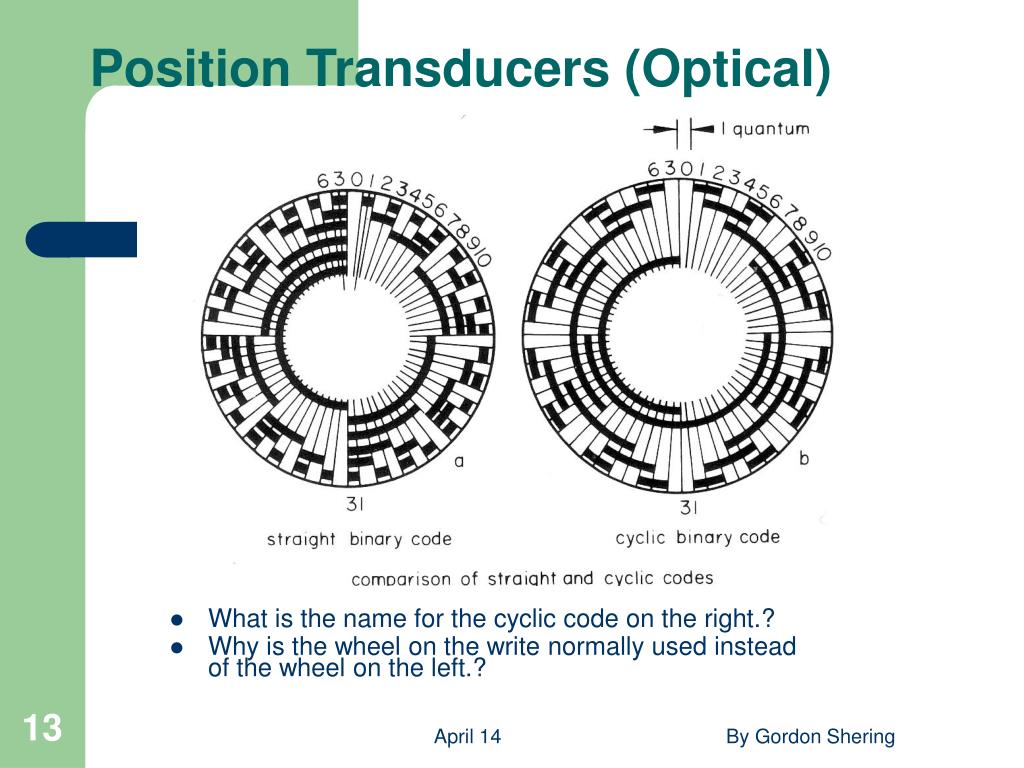 Position Transducers (Optical)

1 quantum

63 0 1 2 3 4 5 6 7 8 9 10

63 0 1 2 3 4 5 6 7 8 9 10

a

b

31

31

straight binary code

cyclic binary code

comparison of straight and cyclic codes

- What is the name for the cyclic code on the right.?
- Why is the wheel on the write normally used instead of the wheel on the left.?

13

April 14

By Gordon Shering